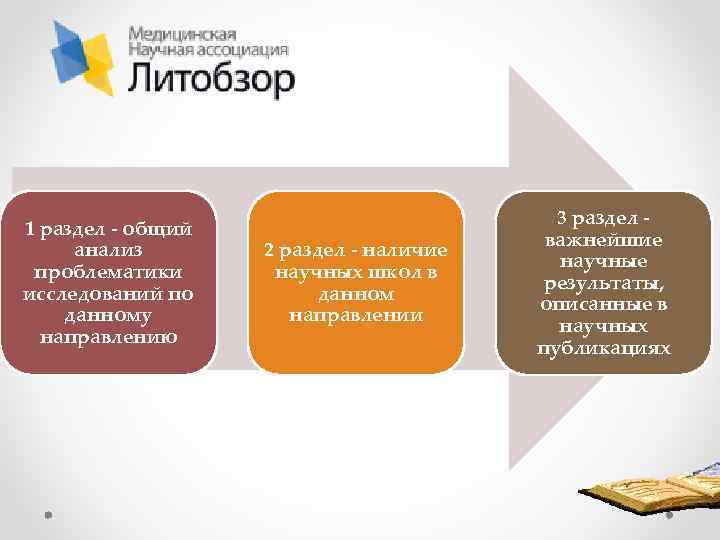 Медицинская
Научная ассоциация
Литобзор

1 раздел - общий анализ проблематики исследований по данному направлению

2 раздел - наличие научных школ в данном направлении

3 раздел - важнейшие научные результаты, описанные в научных публикациях